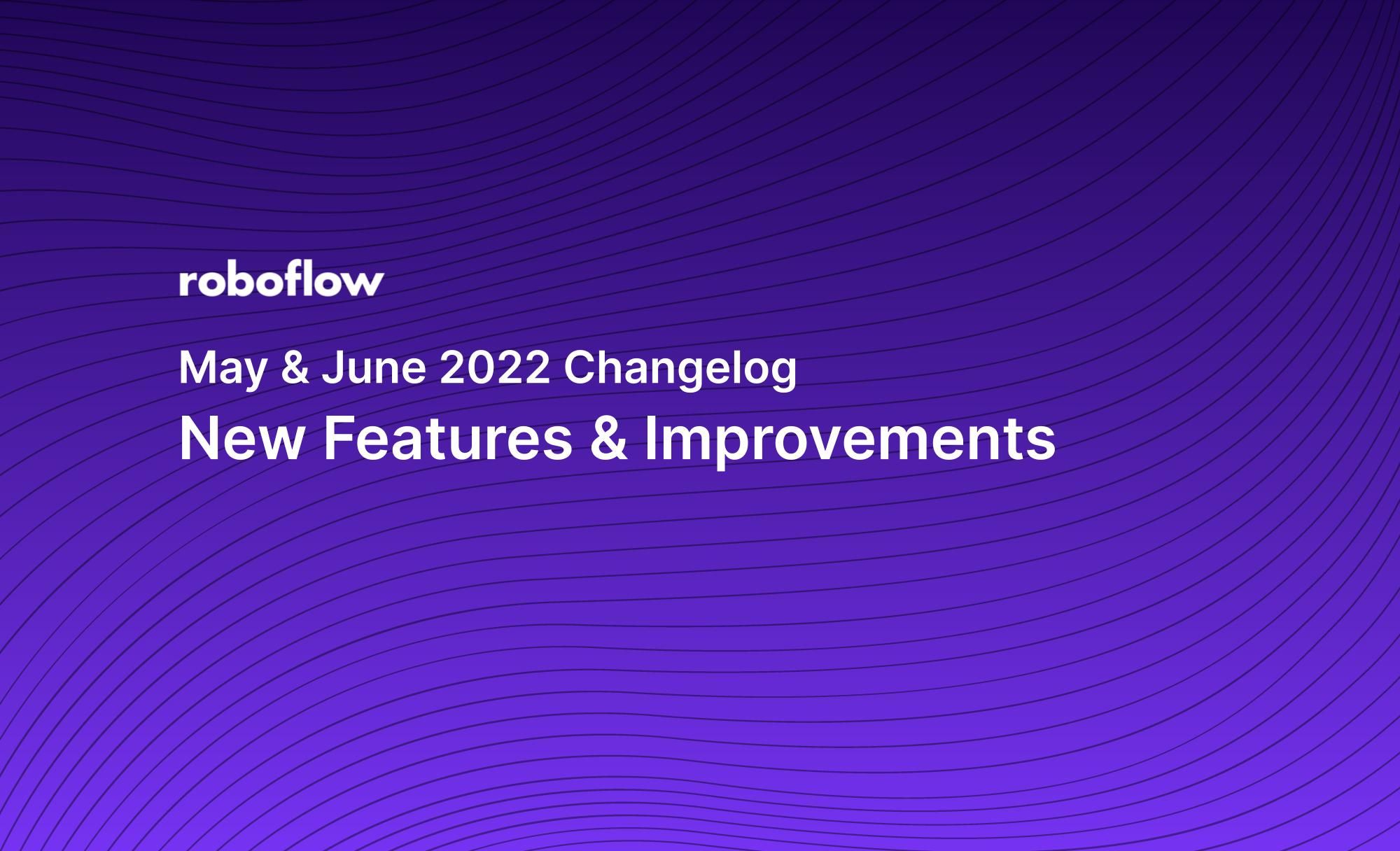 roboflow

May & June 2022 Changelog

New Features & Improvements